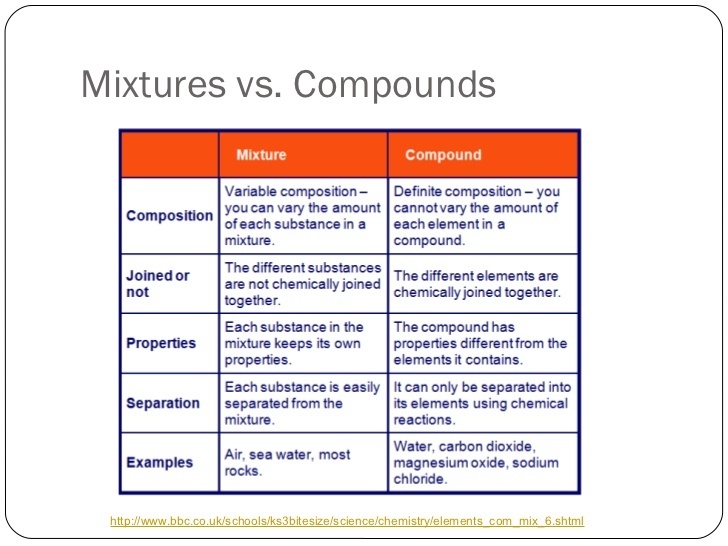 Mixtures vs. Compounds

| | Mixture | Compound |
|---|---|---|
| Composition | Variable composition – you can vary the amount of each substance in a mixture. | Definite composition – you cannot vary the amount of each element in a compound. |
| Joined or not | The different substances are not chemically joined together. | The different elements are chemically joined together. |
| Properties | Each substance in the mixture keeps its own properties. | The compound has properties different from the elements it contains. |
| Separation | Each substance is easily separated from the mixture. | It can only be separated into its elements using chemical reactions. |
| Examples | Air, sea water, most rocks. | Water, carbon dioxide, magnesium oxide, sodium chloride. |

http://www.bbc.co.uk/schools/ks3bitesize/science/chemistry/elements_com_mix_6.shtml